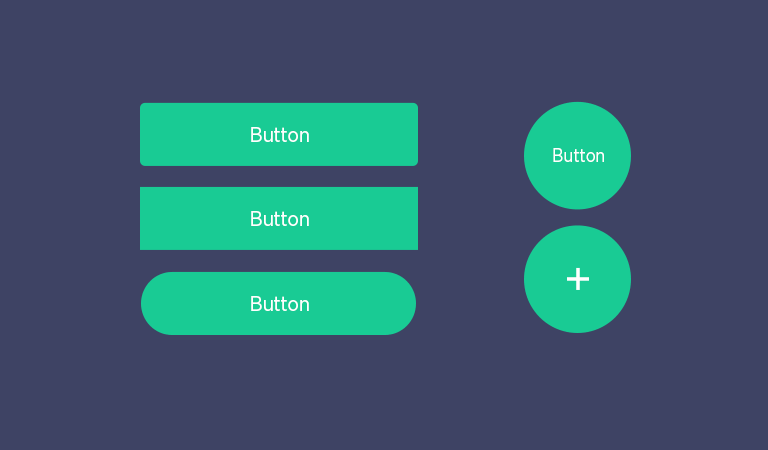 Button

Button

Button

Button

+